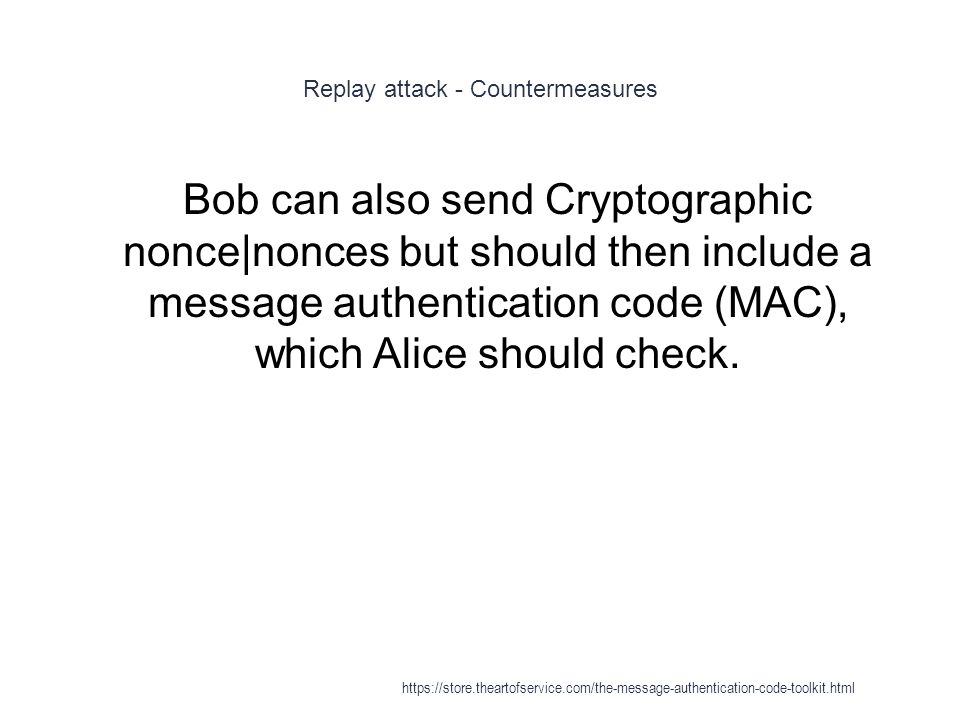 Replay attack - Countermeasures

Bob can also send Cryptographic nonce|nonces but should then include a message authentication code (MAC), which Alice should check.

https://store.theartofservice.com/the-message-authentication-code-toolkit.html